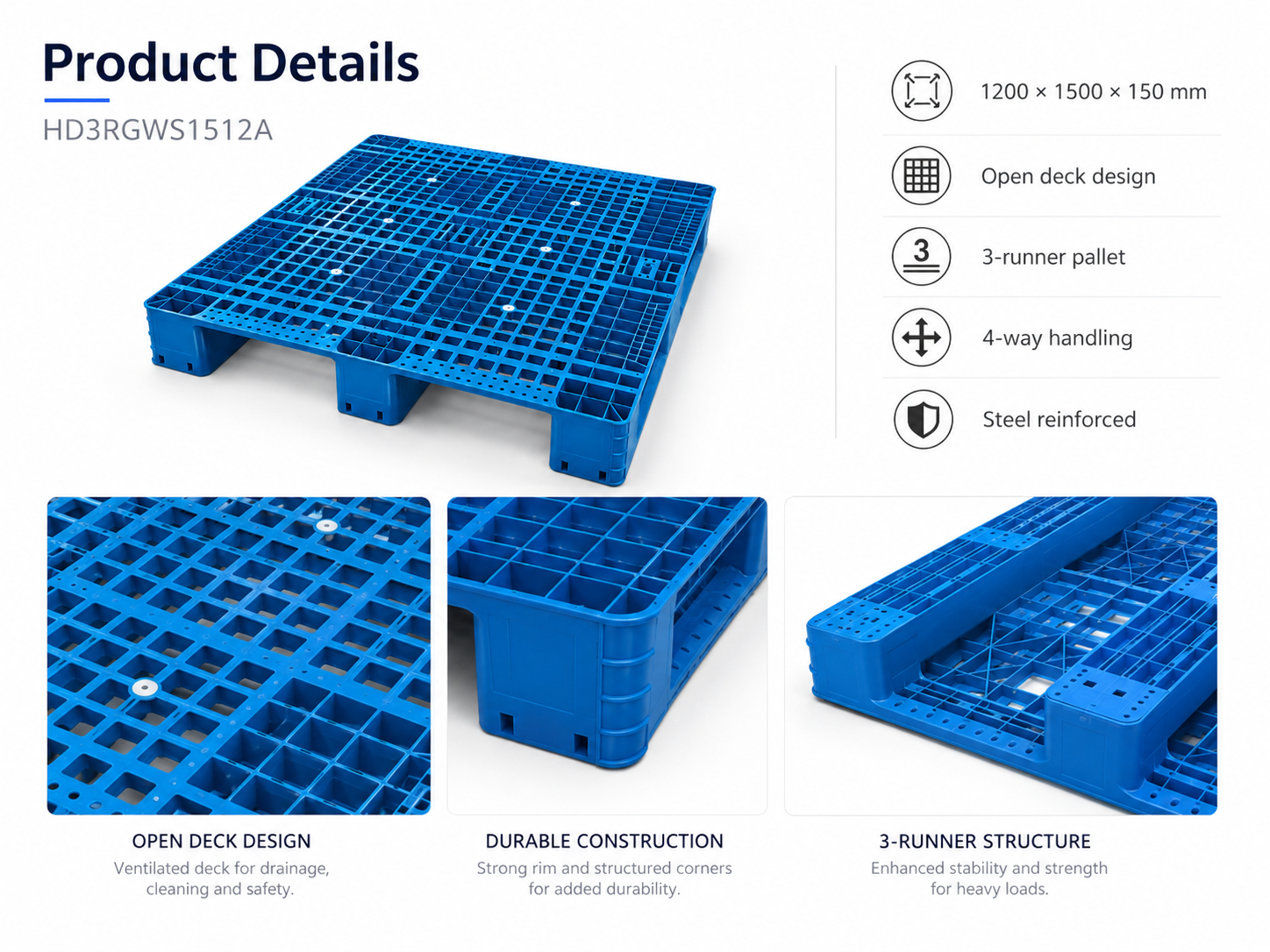 Product Details

HD3RGWS1512A

1200 × 1500 × 150 mm

Open deck design

3

3-runner pallet

4-way handling

Steel reinforced

OPEN DECK DESIGN

Ventilated deck for drainage, cleaning and safety.

DURABLE CONSTRUCTION

Strong rim and structured corners for added durability.

3-RUNNER STRUCTURE

Enhanced stability and strength for heavy loads.